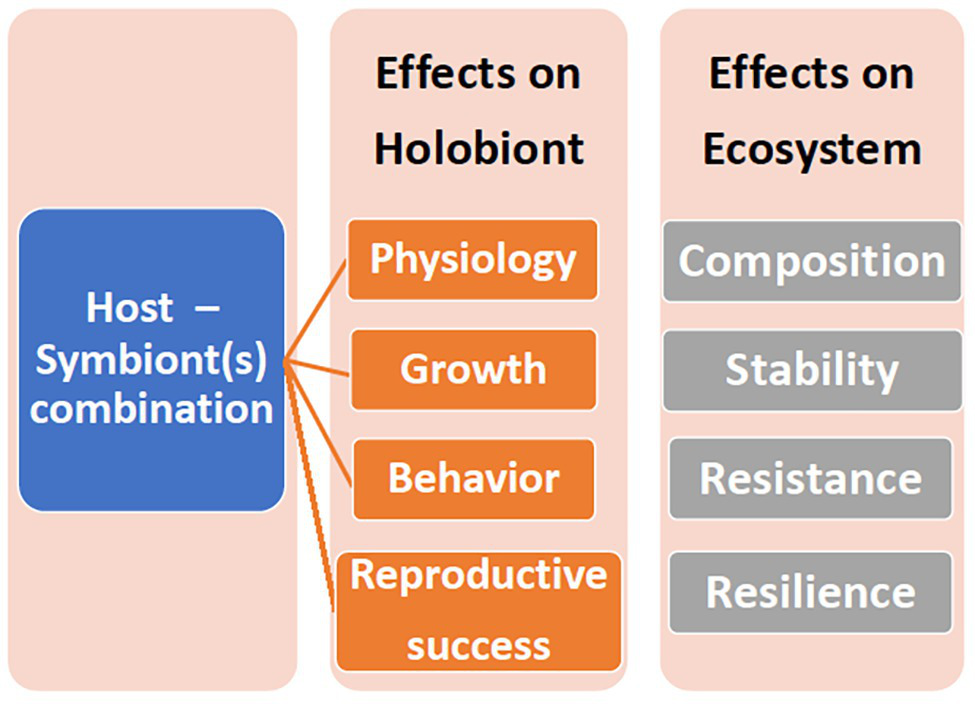 Host – Symbiont(s) combination

Effects on Holobiont

Physiology

Growth

Behavior

Reproductive success

Effects on Ecosystem

Composition

Stability

Resistance

Resilience